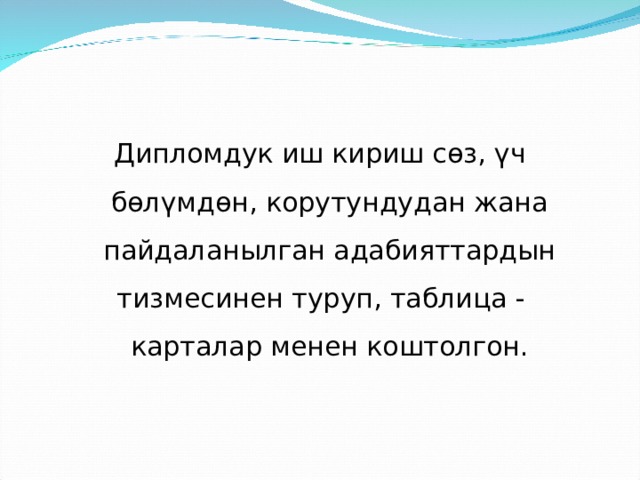 Дипломдук иш кириш сөз, үч бөлүмдөн, корутундудан жана пайдаланылган адабияттардын тизмесинен туруп, таблица - карталар менен коштолгон.